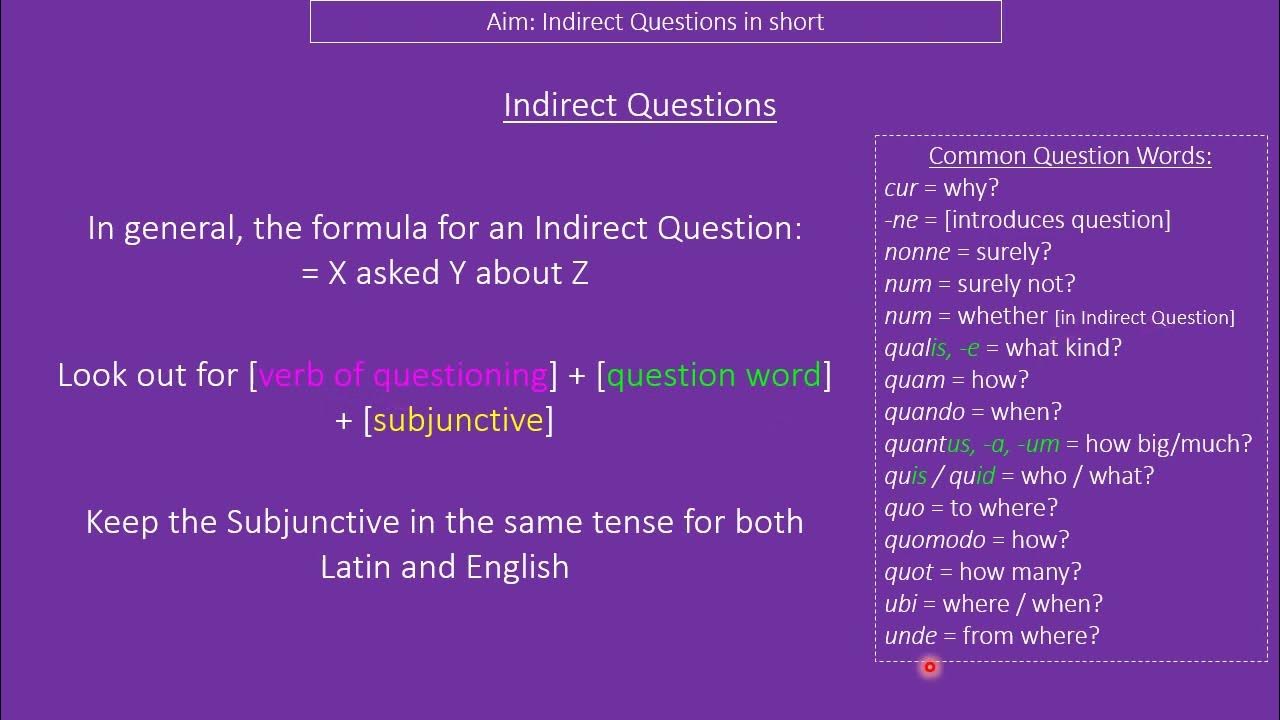 Aim: Indirect Questions in short

Indirect Questions

In general, the formula for an Indirect Question:
= X asked Y about Z

Look out for [verb of questioning] + [question word] + [subjunctive]

Keep the Subjunctive in the same tense for both Latin and English

Common Question Words:
cur = why?
-ne = [introduces question]
nonne = surely?
num = surely not?
num = whether [in Indirect Question]
qualis, -e = what kind?
quam = how?
quando = when?
quantus, -a, -um = how big/much?
quis / quid = who / what?
quo = to where?
quomodo = how?
quot = how many?
ubi = where / when?
unde = from where?